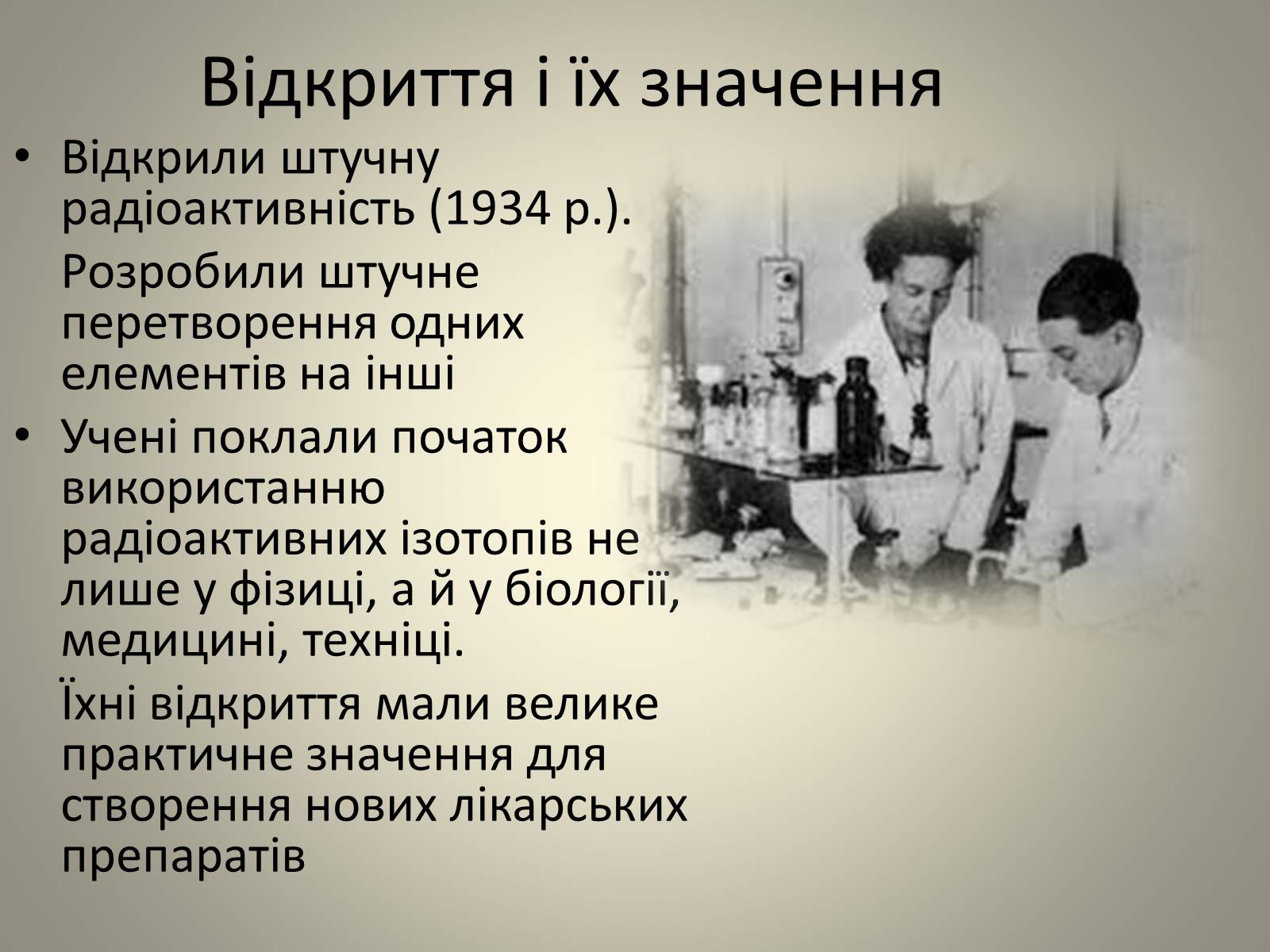 Відкриття і їх значення

• Відкрили штучну радіоактивність (1934 р.).

Розробили штучне перетворення одних елементів на інші

• Учені поклали початок використанню радіоактивних ізотопів не лише у фізиці, а й у біології, медицині, техніці.

Їхні відкриття мали велике практичне значення для створення нових лікарських препаратів